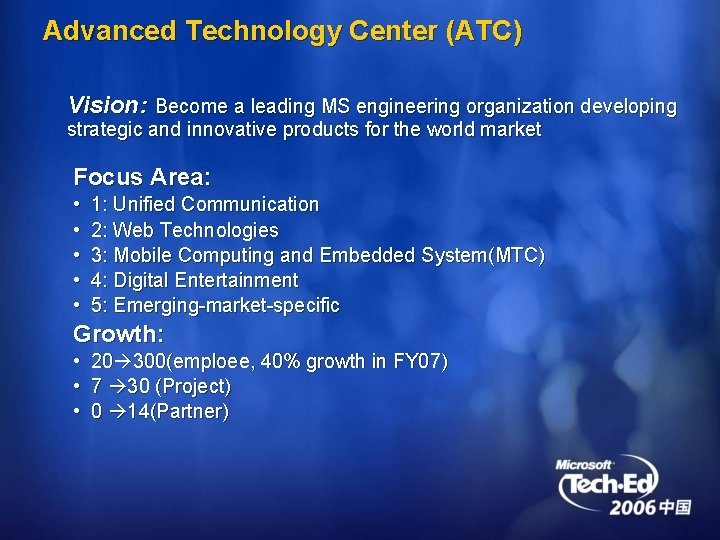 Advanced Technology Center (ATC)

Vision: Become a leading MS engineering organization developing strategic and innovative products for the world market

Focus Area:
• 1: Unified Communication
• 2: Web Technologies
• 3: Mobile Computing and Embedded System(MTC)
• 4: Digital Entertainment
• 5: Emerging-market-specific

Growth:
• 20→300(emploee, 40% growth in FY07)
• 7 →30 (Project)
• 0 →14(Partner)

Microsoft Tech·Ed 2006 中国